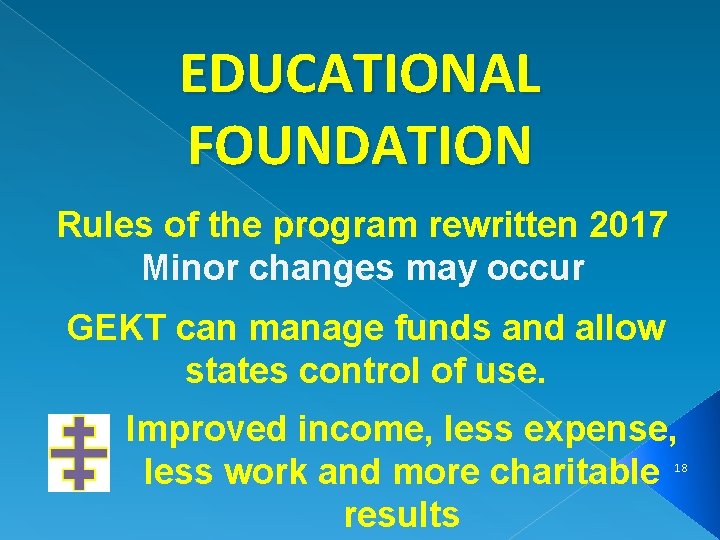 EDUCATIONAL FOUNDATION

Rules of the program rewritten 2017
Minor changes may occur

GEKT can manage funds and allow states control of use.

Improved income, less expense, less work and more charitable results

18